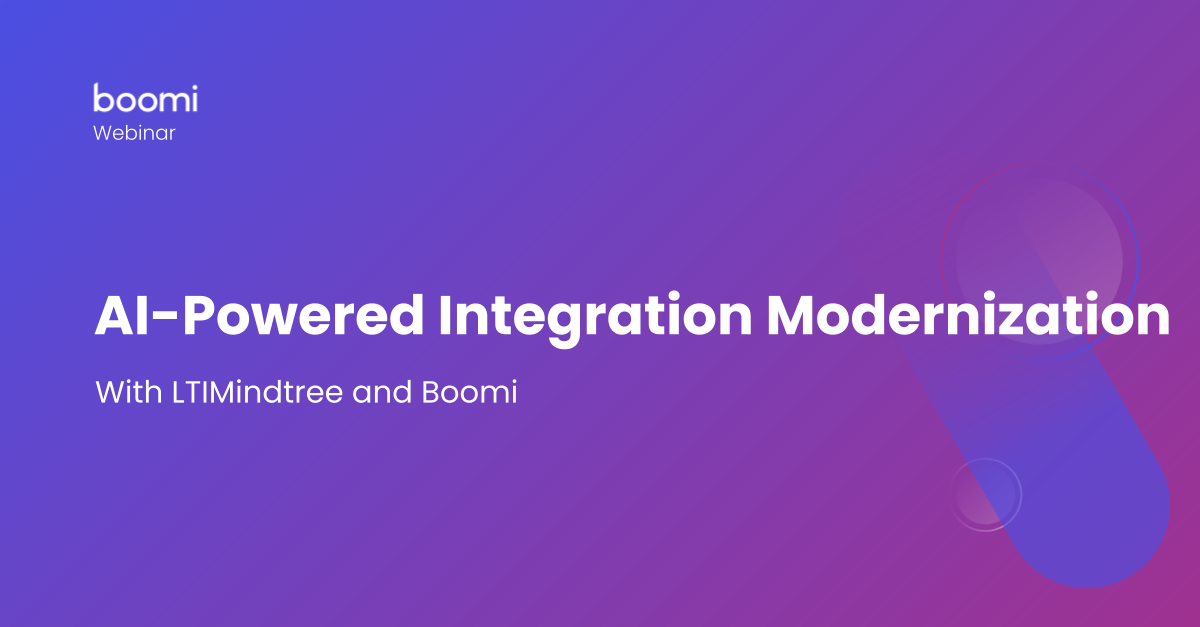 boomi
Webinar

AI-Powered Integration Modernization

With LTIMindtree and Boomi